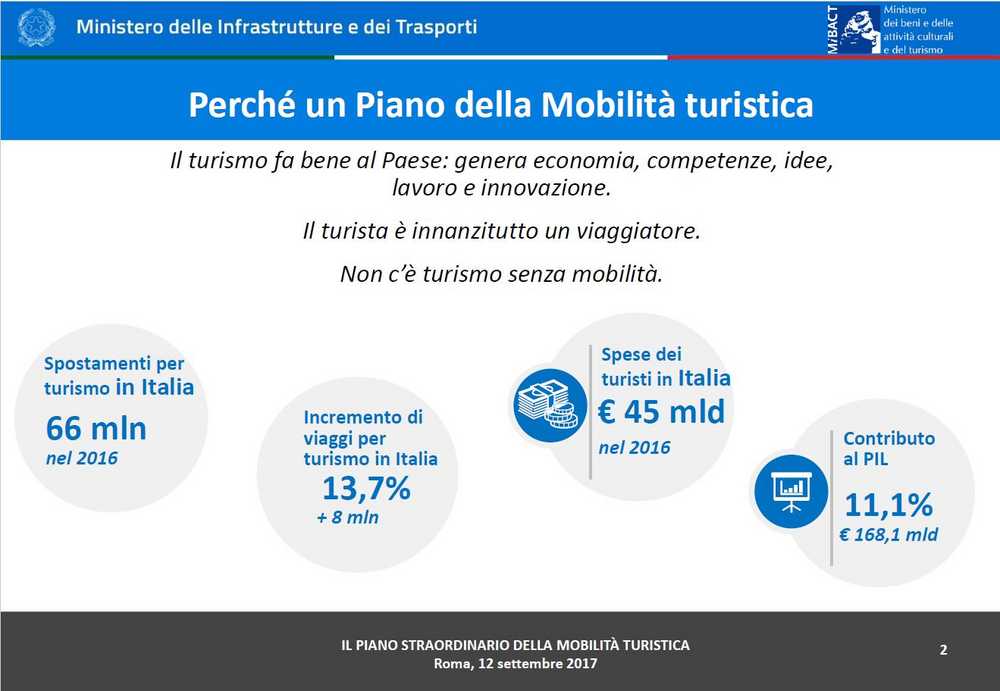 Ministero delle Infrastrutture e dei Trasporti

MiBACT Ministero dei beni e delle attività culturali e del turismo

Perché un Piano della Mobilità turistica

Il turismo fa bene al Paese: genera economia, competenze, idee, lavoro e innovazione.

Il turista è innanzitutto un viaggiatore.

Non c'è turismo senza mobilità.

Spostamenti per turismo in Italia
66 mln
nel 2016

Incremento di viaggi per turismo in Italia
13,7%
+ 8 mln

Spese dei turisti in Italia
€ 45 mld
nel 2016

Contributo al PIL
11,1%
€ 168,1 mld

IL PIANO STRAORDINARIO DELLA MOBILITÀ TURISTICA
Roma, 12 settembre 2017

2